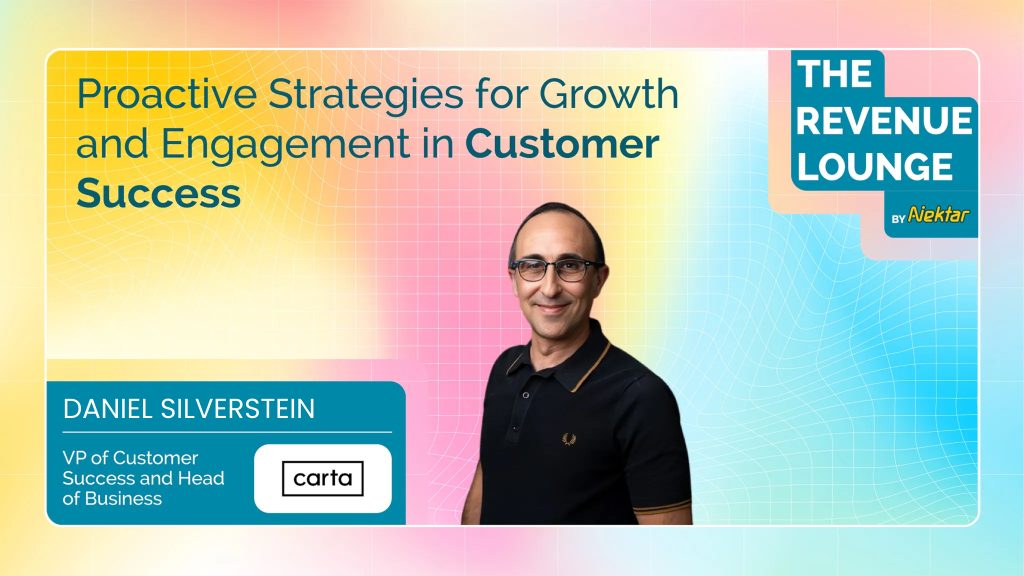 Proactive Strategies for Growth and Engagement in Customer Success

THE REVENUE LOUNGE

BY Nektar

DANIEL SILVERSTEIN

VP of Customer Success and Head of Business

carta